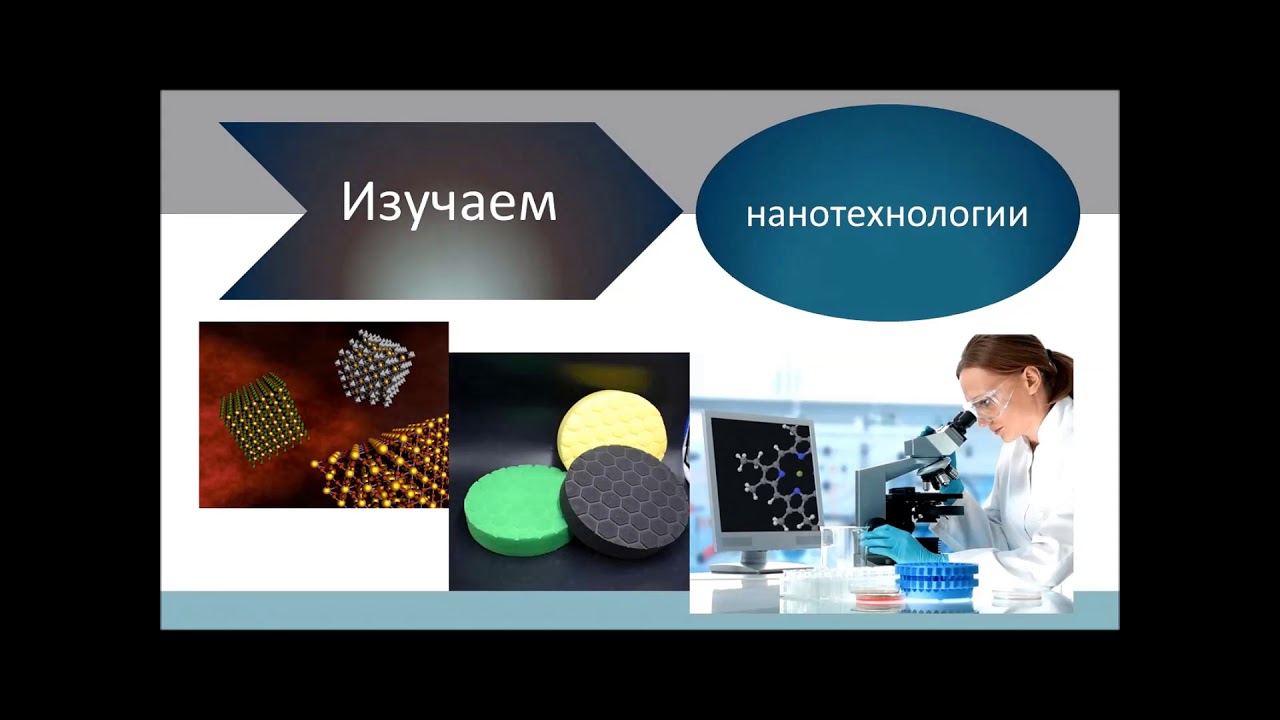 Изучаем

нанотехнологии